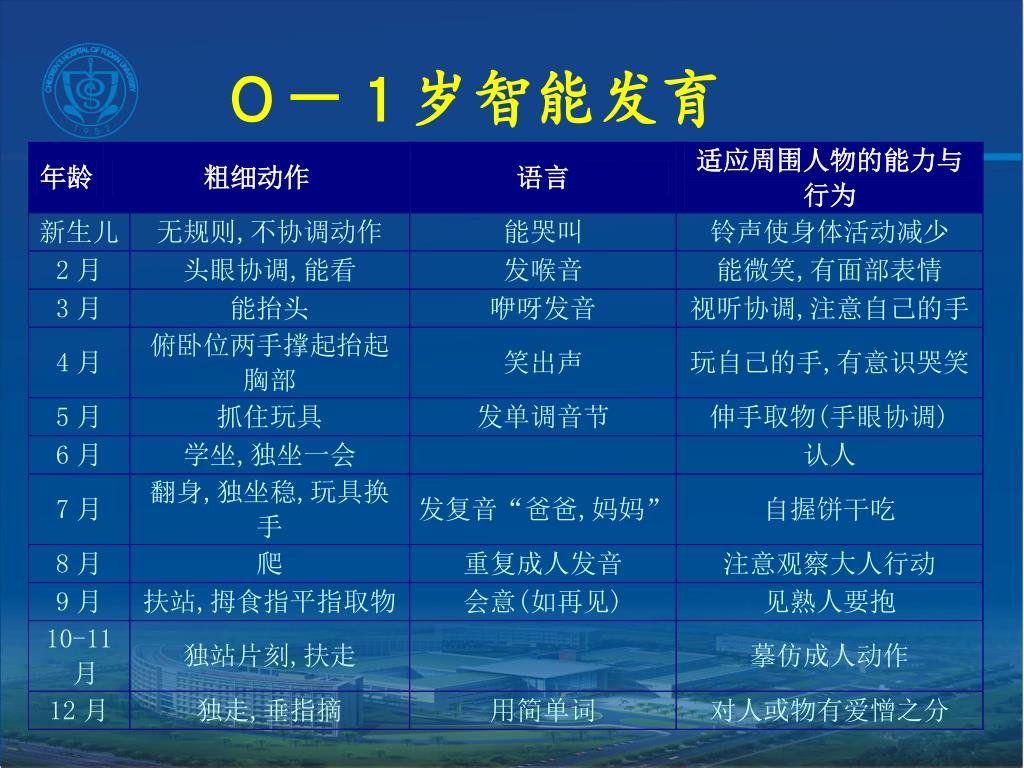 CHILDREN'S HOSPITAL OF FUDAN UNIVERSITY 1952

０－１岁智能发育

| 年龄 | 粗细动作 | 语言 | 适应周围人物的能力与行为 |
|---|---|---|---|
| 新生儿 | 无规则,不协调动作 | 能哭叫 | 铃声使身体活动减少 |
| 2 月 | 头眼协调,能看 | 发喉音 | 能微笑,有面部表情 |
| 3 月 | 能抬头 | 咿呀发音 | 视听协调,注意自己的手 |
| 4 月 | 俯卧位两手撑起抬起胸部 | 笑出声 | 玩自己的手,有意识哭笑 |
| 5 月 | 抓住玩具 | 发单调音节 | 伸手取物(手眼协调) |
| 6 月 | 学坐,独坐一会 | | 认人 |
| 7 月 | 翻身,独坐稳,玩具换手 | 发复音“爸爸,妈妈” | 自握饼干吃 |
| 8 月 | 爬 | 重复成人发音 | 注意观察大人行动 |
| 9 月 | 扶站,拇食指平指取物 | 会意(如再见) | 见熟人要抱 |
| 10-11 月 | 独站片刻,扶走 | | 摹仿成人动作 |
| 12 月 | 独走,垂指摘 | 用简单词 | 对人或物有爱憎之分 |